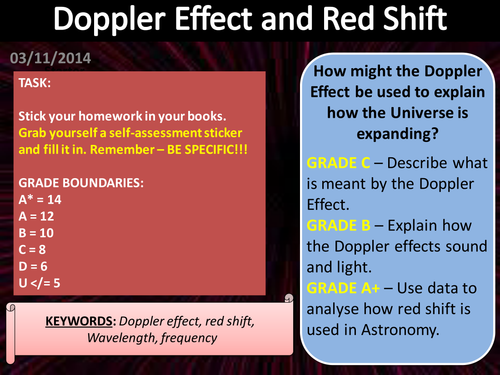 Doppler Effect and Red Shift

03/11/2014

TASK:

Stick your homework in your books. Grab yourself a self-assessment sticker and fill it in. Remember – BE SPECIFIC!!!

GRADE BOUNDARIES:
A* = 14
A = 12
B = 10
C = 8
D = 6
U </= 5

KEYWORDS: Doppler effect, red shift, Wavelength, frequency

How might the Doppler Effect be used to explain how the Universe is expanding?

GRADE C – Describe what is meant by the Doppler Effect.
GRADE B – Explain how the Doppler effects sound and light.
GRADE A+ – Use data to analyse how red shift is used in Astronomy.